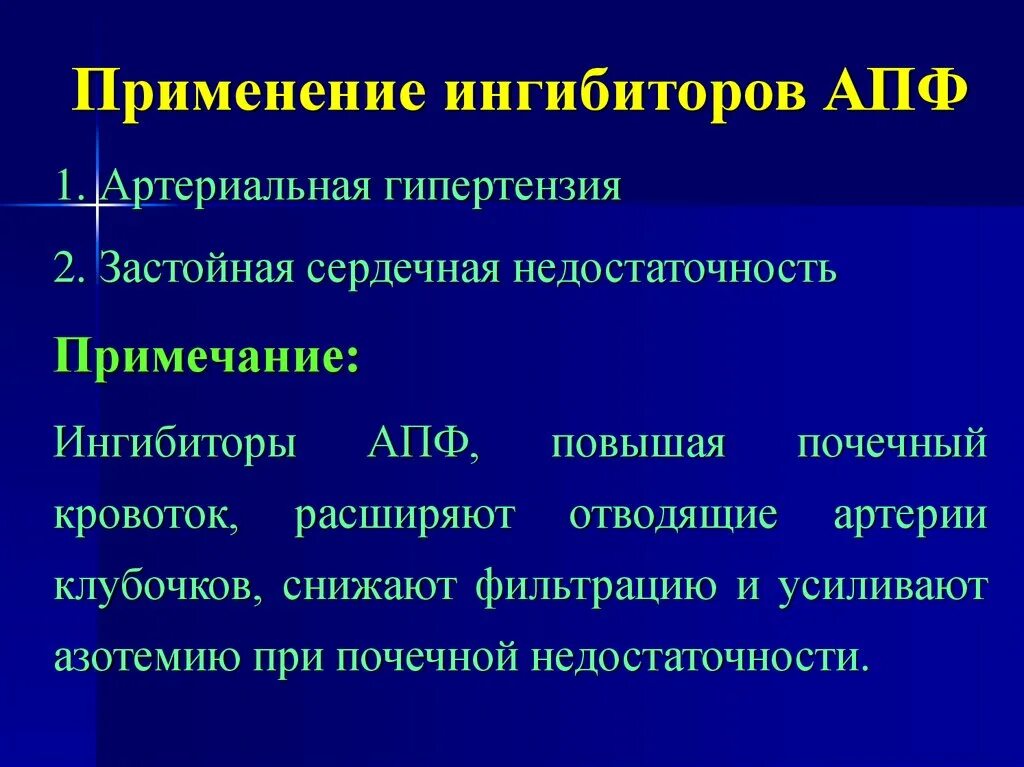 Применение ингибиторов АПФ

1. Артериальная гипертензия

2. Застойная сердечная недостаточность

Примечание:

Ингибиторы АПФ, повышая почечный кровоток, расширяют отводящие артерии клубочков, снижают фильтрацию и усиливают азотемию при почечной недостаточности.